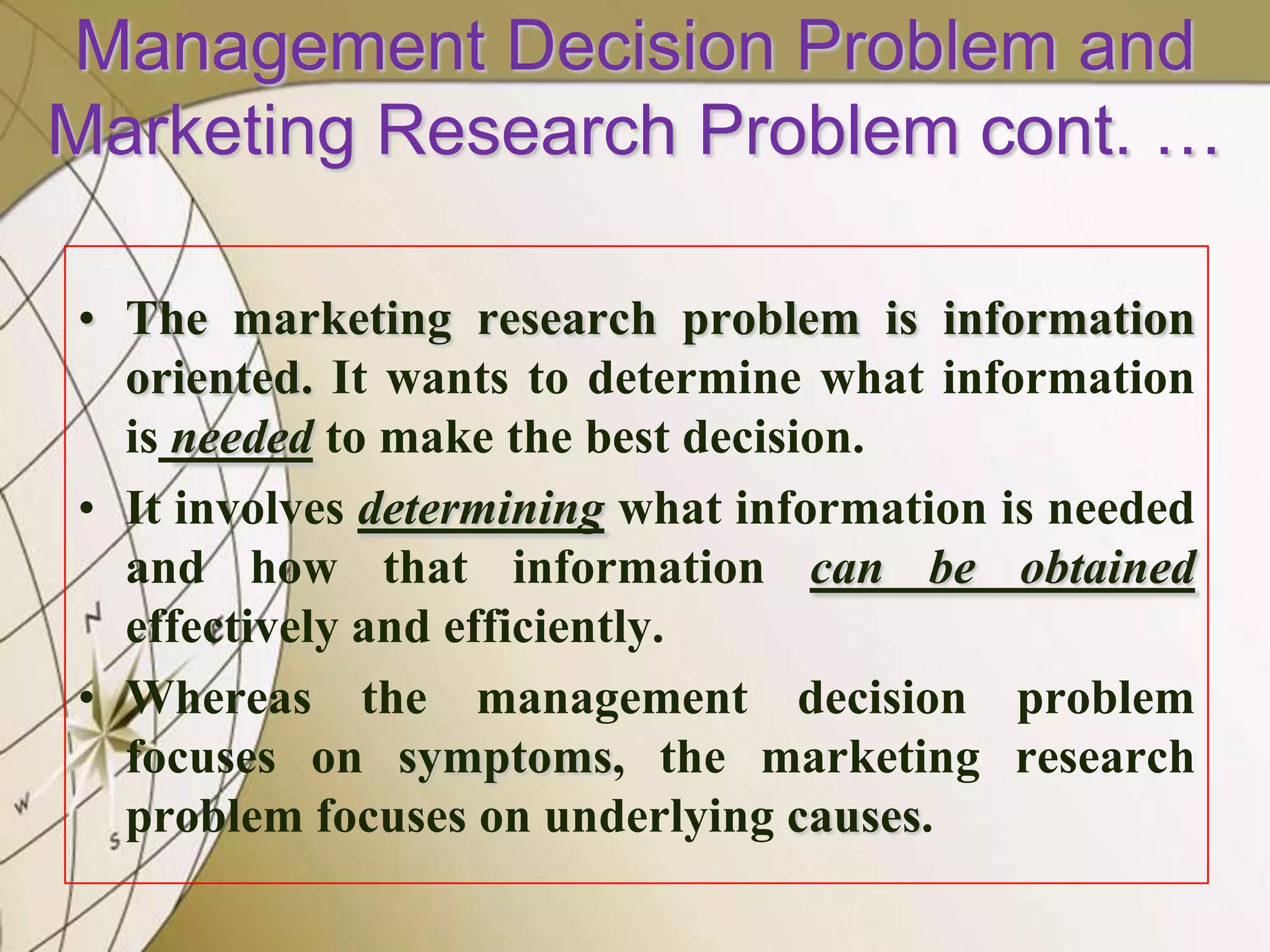 Management Decision Problem and Marketing Research Problem cont. …

• The marketing research problem is information oriented. It wants to determine what information is needed to make the best decision.

• It involves determining what information is needed and how that information can be obtained effectively and efficiently.

• Whereas the management decision problem focuses on symptoms, the marketing research problem focuses on underlying causes.

N
W
S